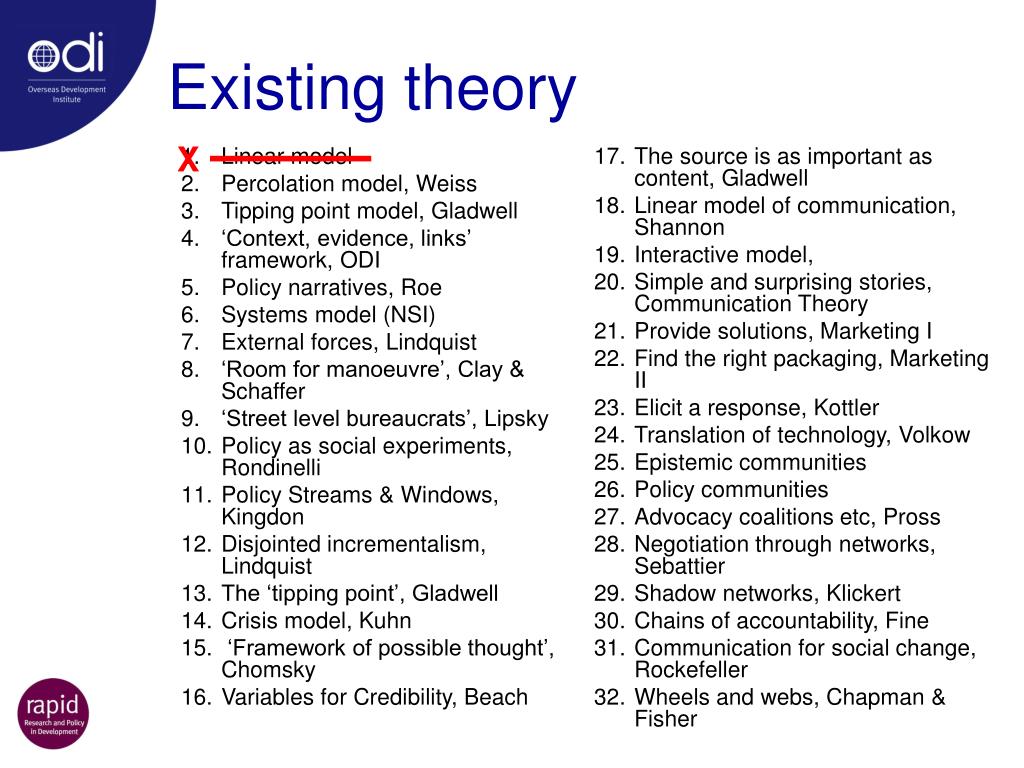 odi
Overseas Development Institute

Existing theory

X 1. Linear model
2. Percolation model, Weiss
3. Tipping point model, Gladwell
4. ‘Context, evidence, links’ framework, ODI
5. Policy narratives, Roe
6. Systems model (NSI)
7. External forces, Lindquist
8. ‘Room for manoeuvre’, Clay & Schaffer
9. ‘Street level bureaucrats’, Lipsky
10. Policy as social experiments, Rondinelli
11. Policy Streams & Windows, Kingdon
12. Disjointed incrementalism, Lindquist
13. The ‘tipping point’, Gladwell
14. Crisis model, Kuhn
15. ‘Framework of possible thought’, Chomsky
16. Variables for Credibility, Beach

17. The source is as important as content, Gladwell
18. Linear model of communication, Shannon
19. Interactive model,
20. Simple and surprising stories, Communication Theory
21. Provide solutions, Marketing I
22. Find the right packaging, Marketing II
23. Elicit a response, Kottler
24. Translation of technology, Volkow
25. Epistemic communities
26. Policy communities
27. Advocacy coalitions etc, Pross
28. Negotiation through networks, Sebattier
29. Shadow networks, Klickert
30. Chains of accountability, Fine
31. Communication for social change, Rockefeller
32. Wheels and webs, Chapman & Fisher

rapid
Research and Policy in Development